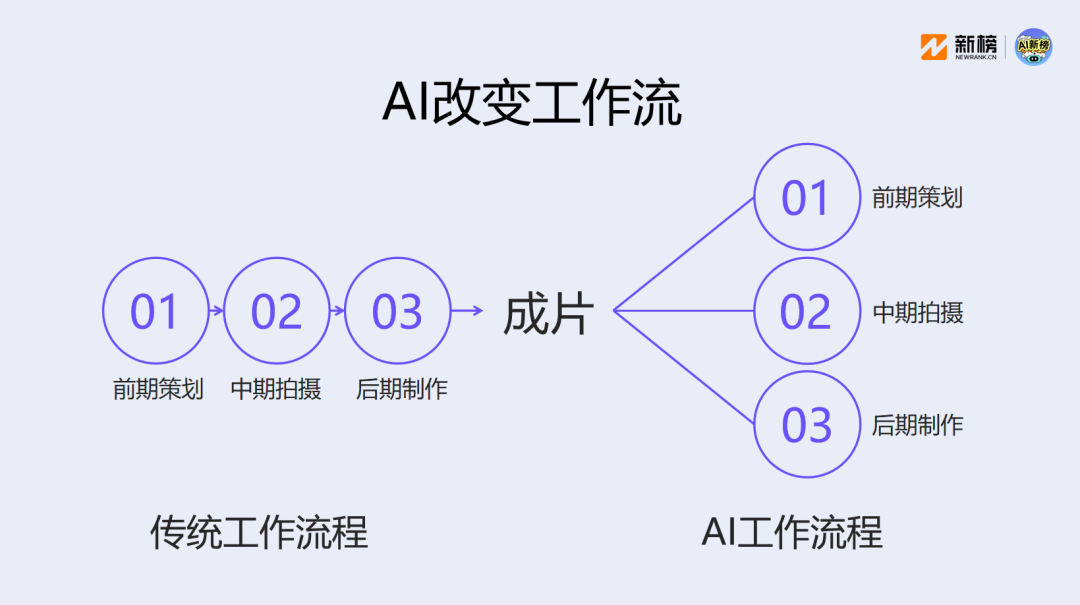 新榜 NEWRANK.CN AI新榜

AI改变工作流

01 前期策划
02 中期拍摄
03 后期制作

成片

01 前期策划
02 中期拍摄
03 后期制作

传统工作流程

AI工作流程